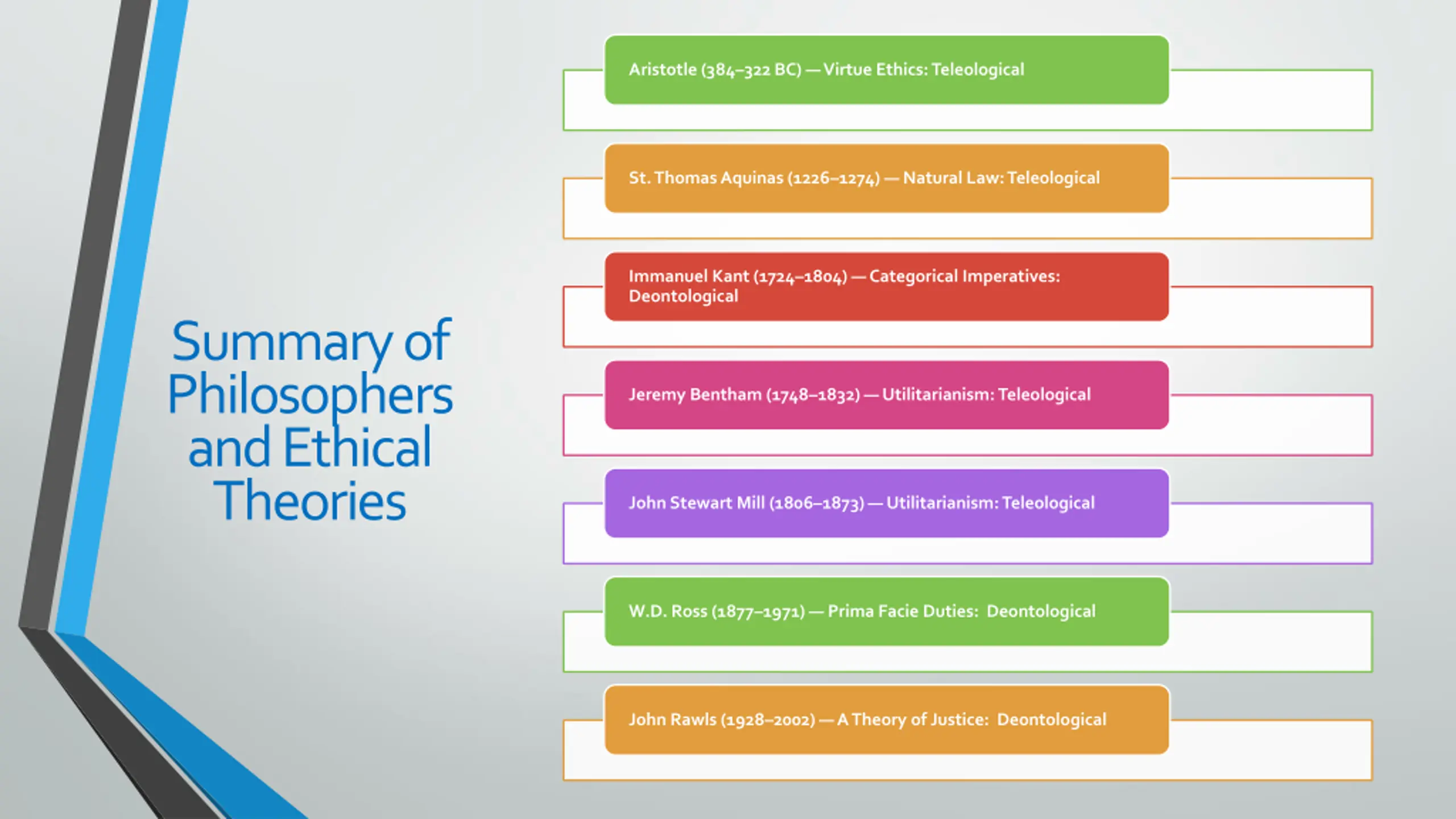 Summary of Philosophers and Ethical Theories

Aristotle (384–322 BC) — Virtue Ethics: Teleological

St. Thomas Aquinas (1226–1274) — Natural Law: Teleological

Immanuel Kant (1724–1804) — Categorical Imperatives: Deontological

Jeremy Bentham (1748–1832) — Utilitarianism: Teleological

John Stewart Mill (1806–1873) — Utilitarianism: Teleological

W.D. Ross (1877–1971) — Prima Facie Duties: Deontological

John Rawls (1928–2002) — A Theory of Justice: Deontological